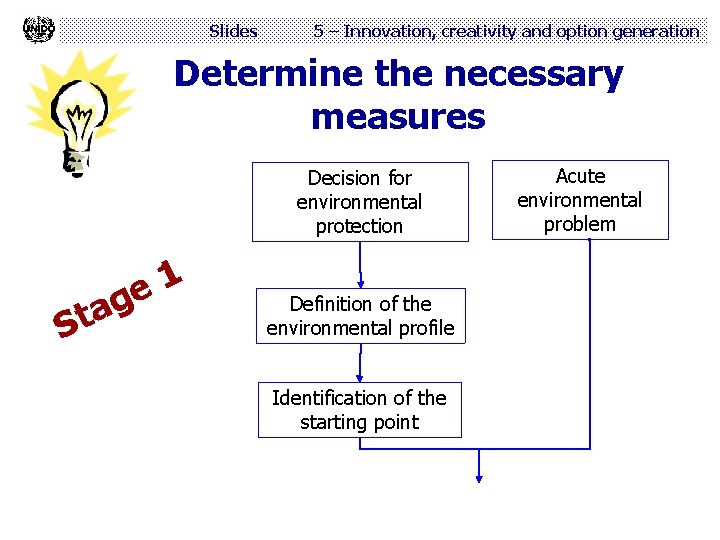 UNIDO

Slides 5 – Innovation, creativity and option generation

Determine the necessary measures

Stage 1

Decision for environmental protection

Acute environmental problem

Definition of the environmental profile

Identification of the starting point